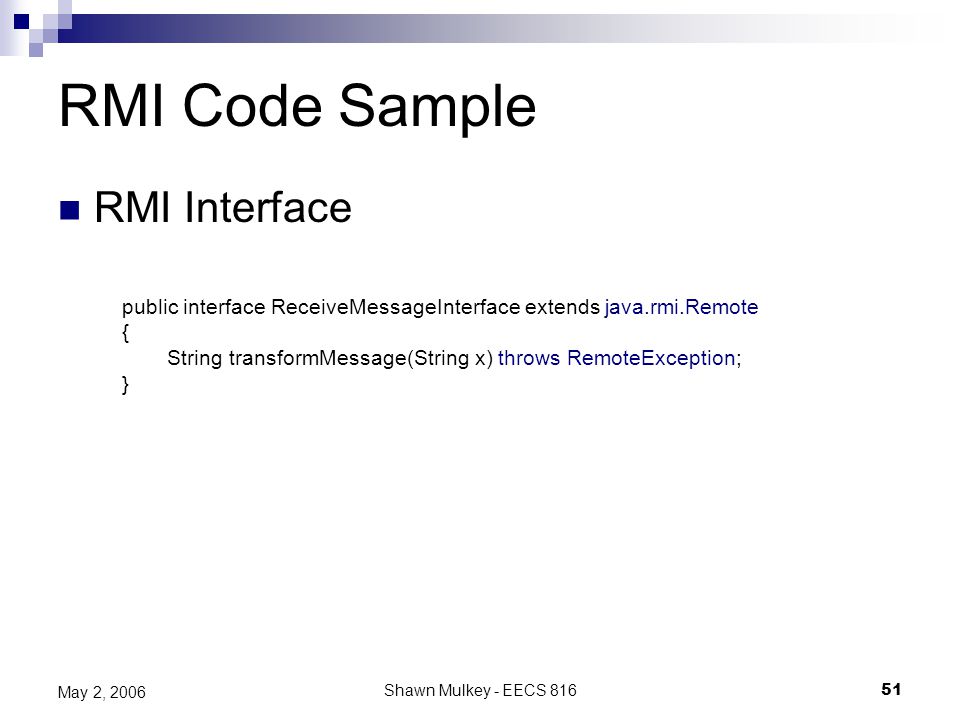 RMI Code Sample

RMI Interface

public interface ReceiveMessageInterface extends java.rmi.Remote
{
String transformMessage(String x) throws RemoteException;
}

May 2, 2006

Shawn Mulkey - EECS 816

51